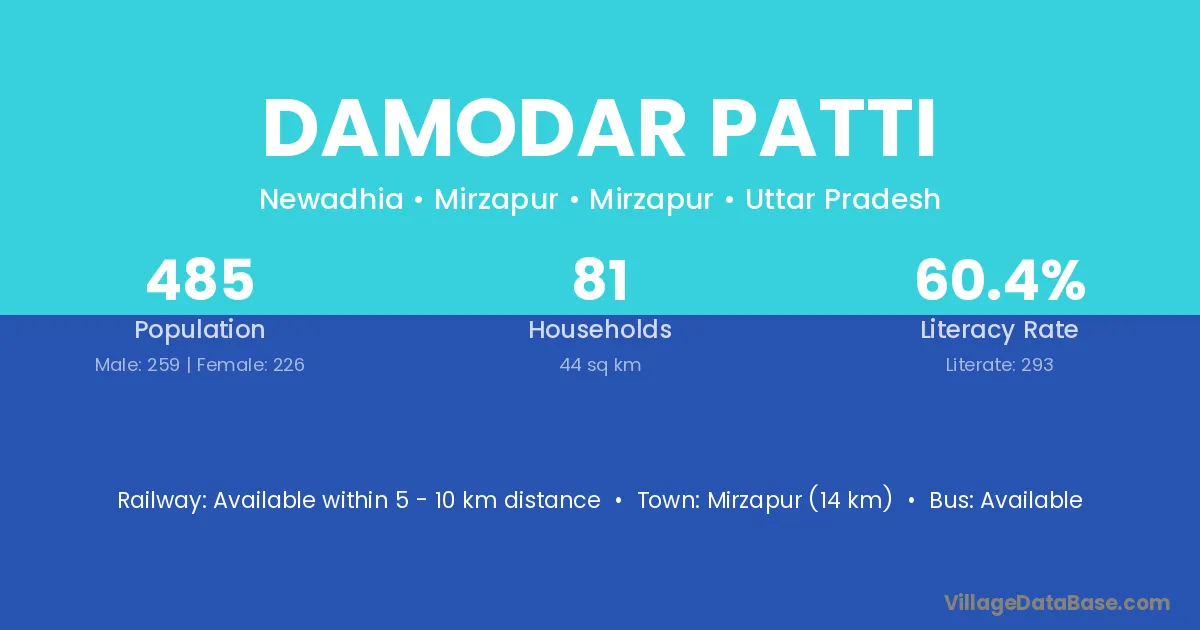 DAMODAR PATTI

Newadhia • Mirzapur • Mirzapur • Uttar Pradesh

485
Population
Male: 259 | Female: 226

81
Households
44 sq km

60.4%
Literacy Rate
Literate: 293

Railway: Available within 5 - 10 km distance • Town: Mirzapur (14 km) • Bus: Available

VillageDataBase.com